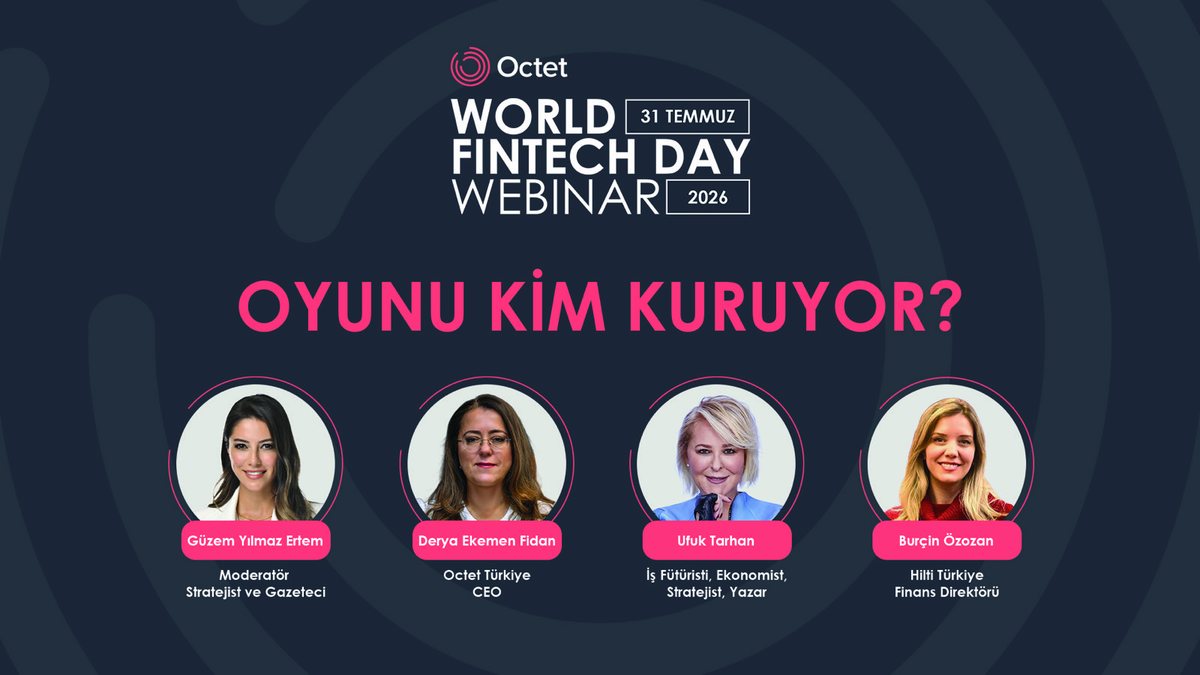 Octet

WORLD FINTECH DAY WEBINAR

31 TEMMUZ

2026

OYUNU KİM KURUYOR?

Güzem Yılmaz Ertem
Moderatör
Stratejist ve Gazeteci

Derya Ekemen Fidan
Octet Türkiye
CEO

Ufuk Tarhan
İş Fütüristi, Ekonomist, Stratejist, Yazar

Burçin Özozan
Hilti Türkiye
Finans Direktörü